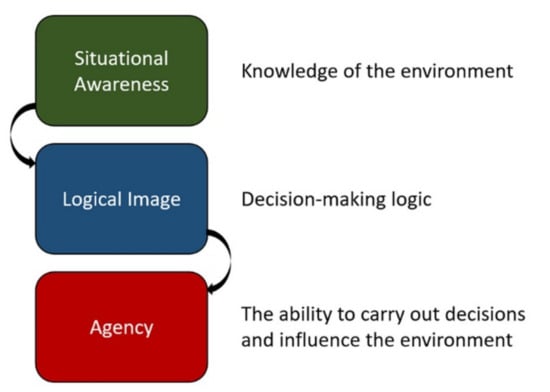 Situational Awareness

Knowledge of the environment

Logical Image

Decision-making logic

Agency

The ability to carry out decisions and influence the environment